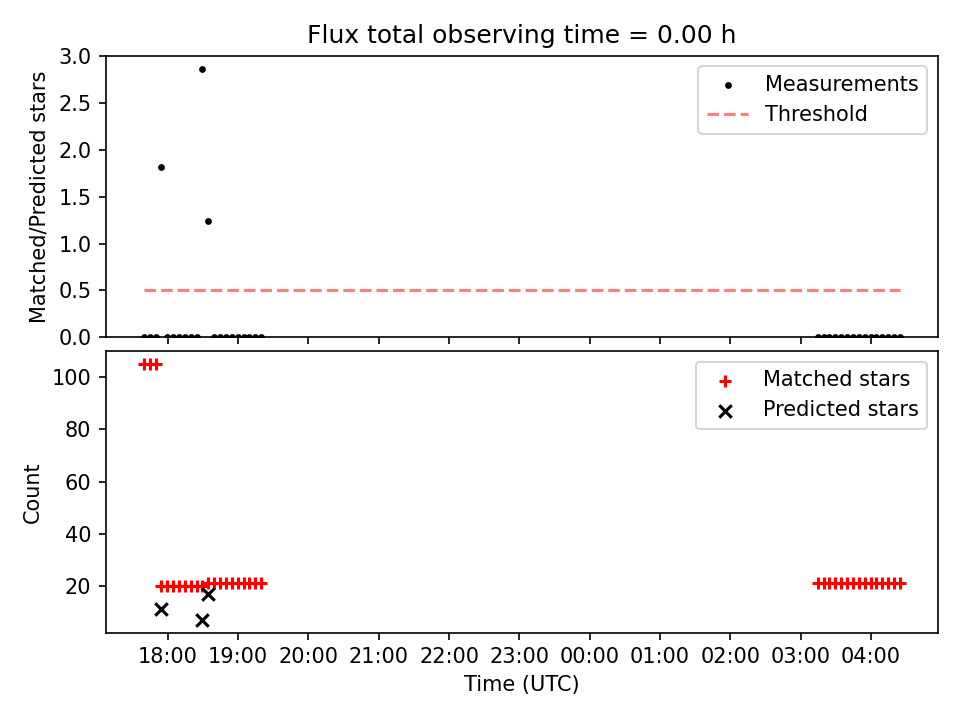 Flux total observing time = 0.00 h

Matched/Predicted stars

3.0
2.5
2.0
1.5
1.0
0.5
0.0

Measurements
Threshold

Count

100
80
60
40
20

Matched stars
Predicted stars

18:00 19:00 20:00 21:00 22:00 23:00 00:00 01:00 02:00 03:00 04:00

Time (UTC)